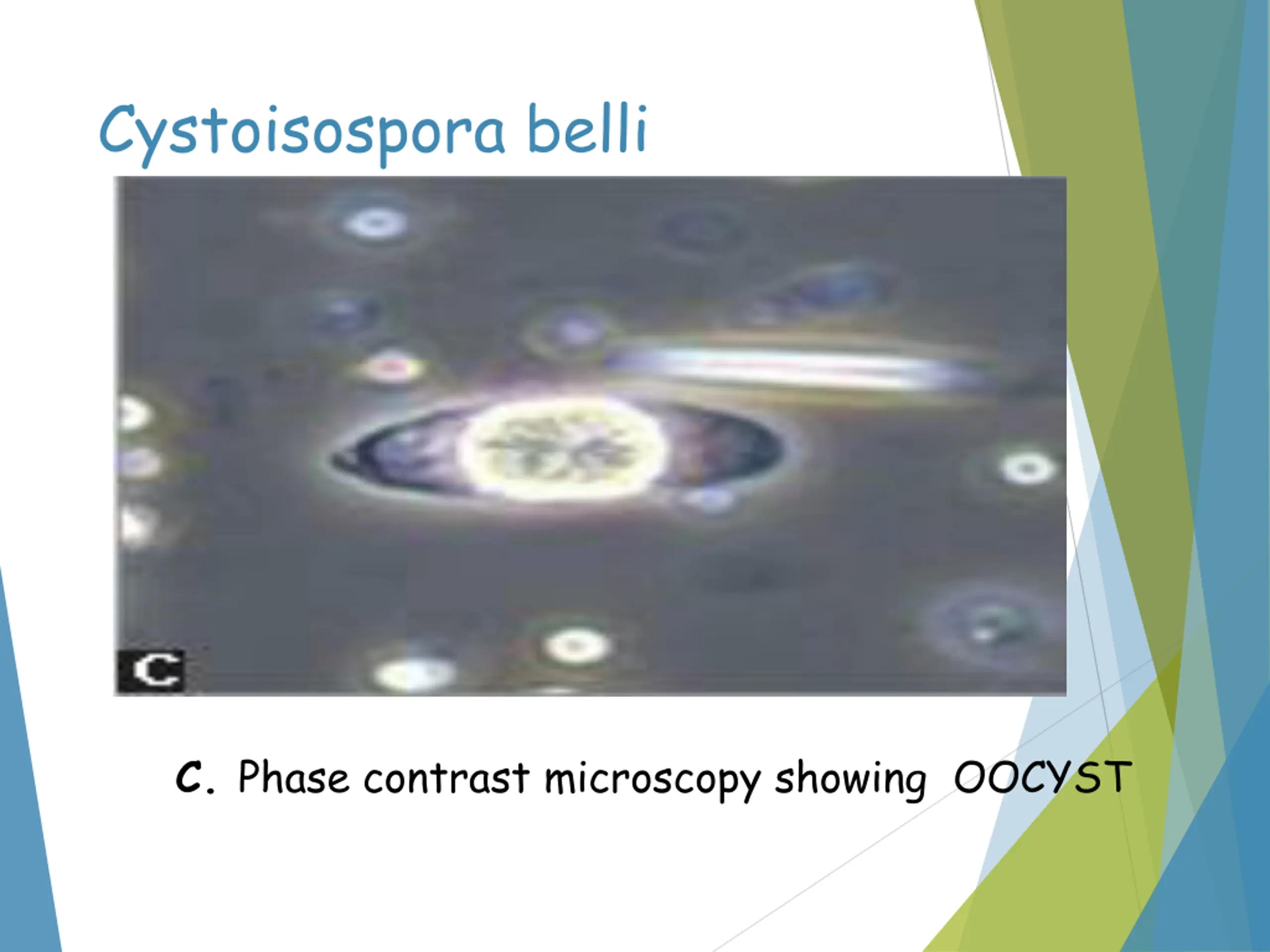 Cystoisospora belli

C

C. Phase contrast microscopy showing OOCYST